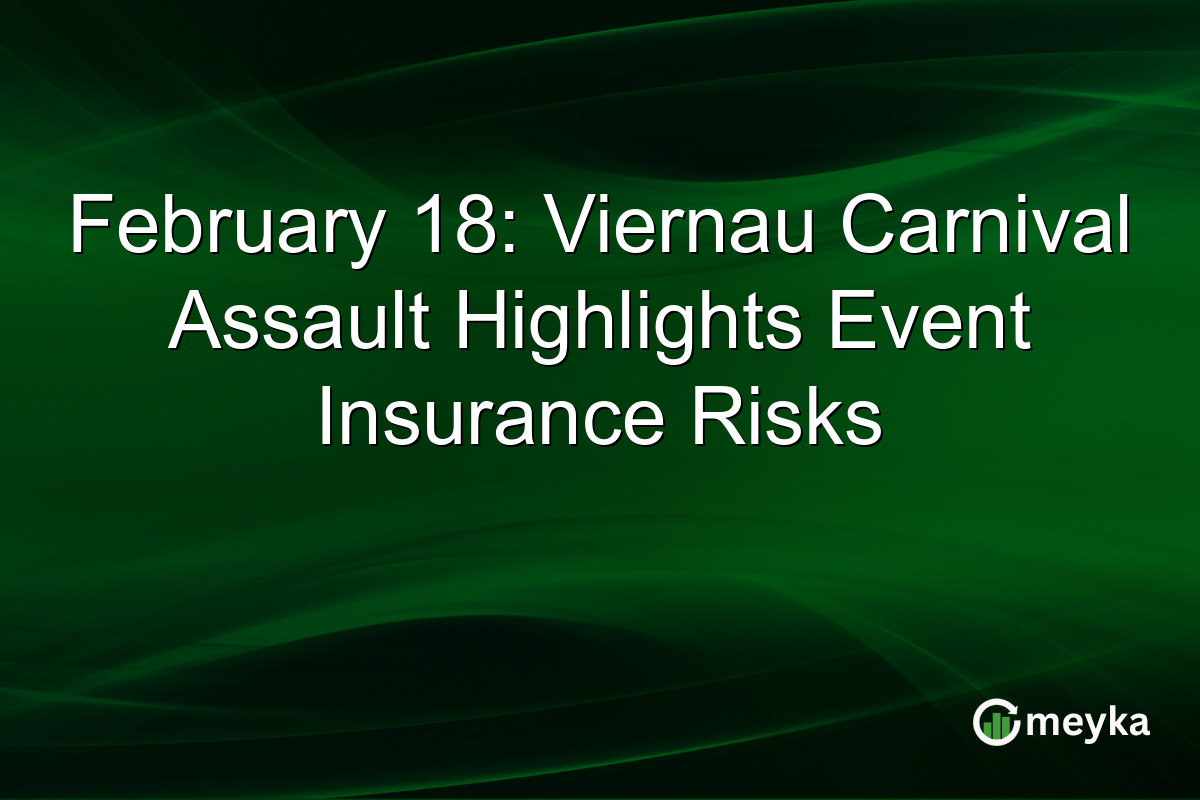 February 18: Viernau Carnival Assault Highlights Event Insurance Risks

meyka